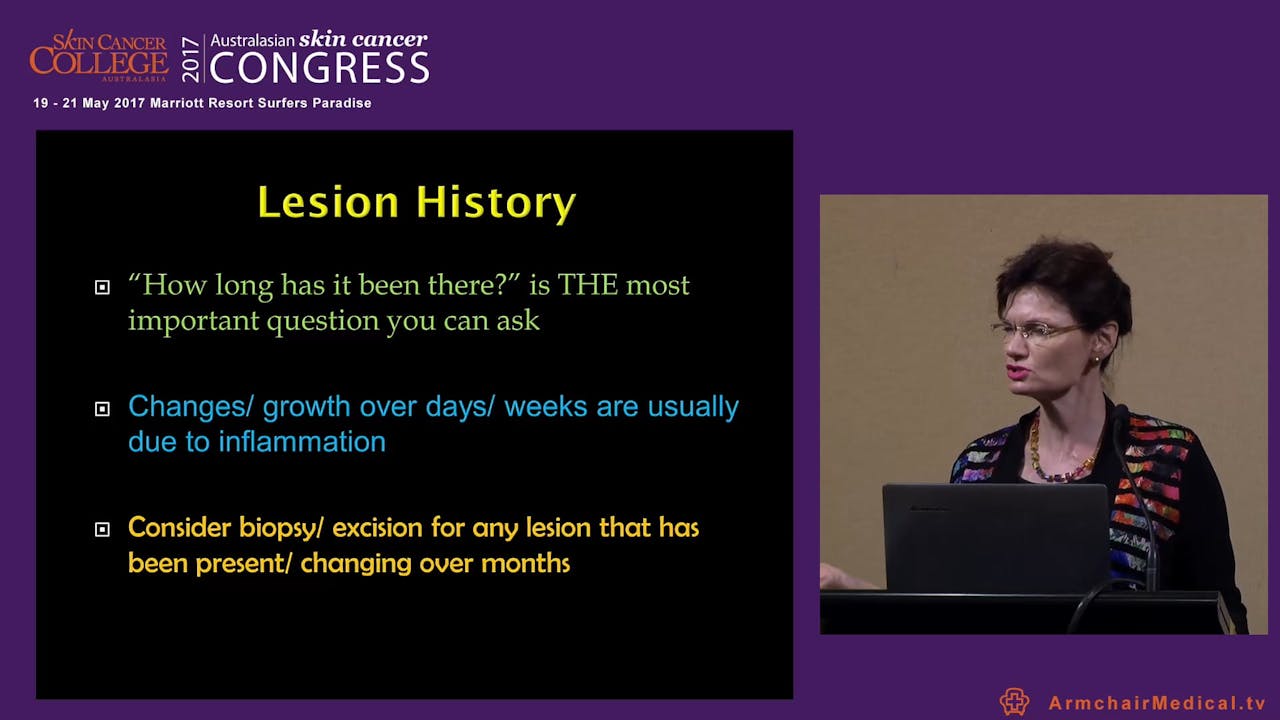 SKIN CANCER COLLEGE AUSTRALASIA 2017 Australasian skin cancer CONGRESS

19 - 21 May 2017 Marriott Resort Surfers Paradise

Lesion History

"How long has it been there?" is THE most important question you can ask

Changes/ growth over days/ weeks are usually due to inflammation

Consider biopsy/ excision for any lesion that has been present/ changing over months

ArmchairMedical.tv